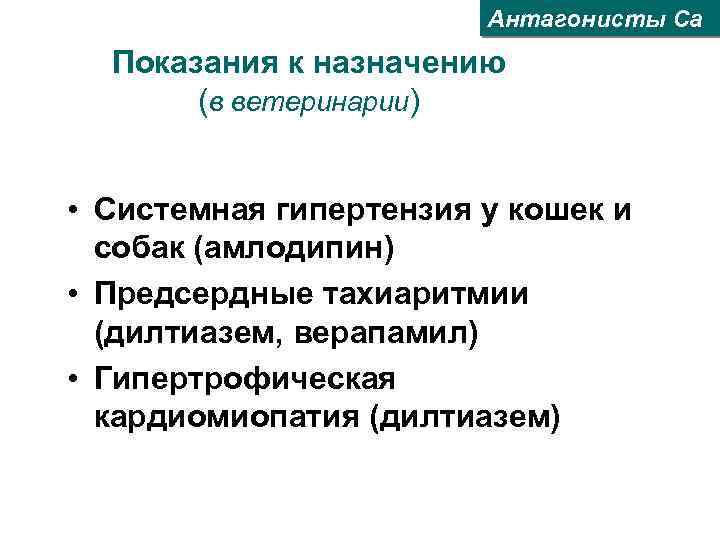 Антагонисты Са

Показания к назначению
(в ветеринарии)

• Системная гипертензия у кошек и собак (амлодипин)
• Предсердные тахиаритмии (дилтиазем, верапамил)
• Гипертрофическая кардиомиопатия (дилтиазем)